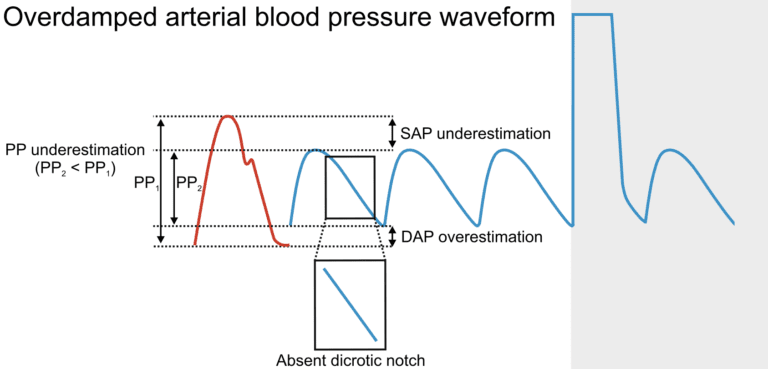 Overdamped arterial blood pressure waveform

PP underestimation ($PP_2 < PP_1$)

$PP_1$

$PP_2$

SAP underestimation

DAP overestimation

Absent dicrotic notch